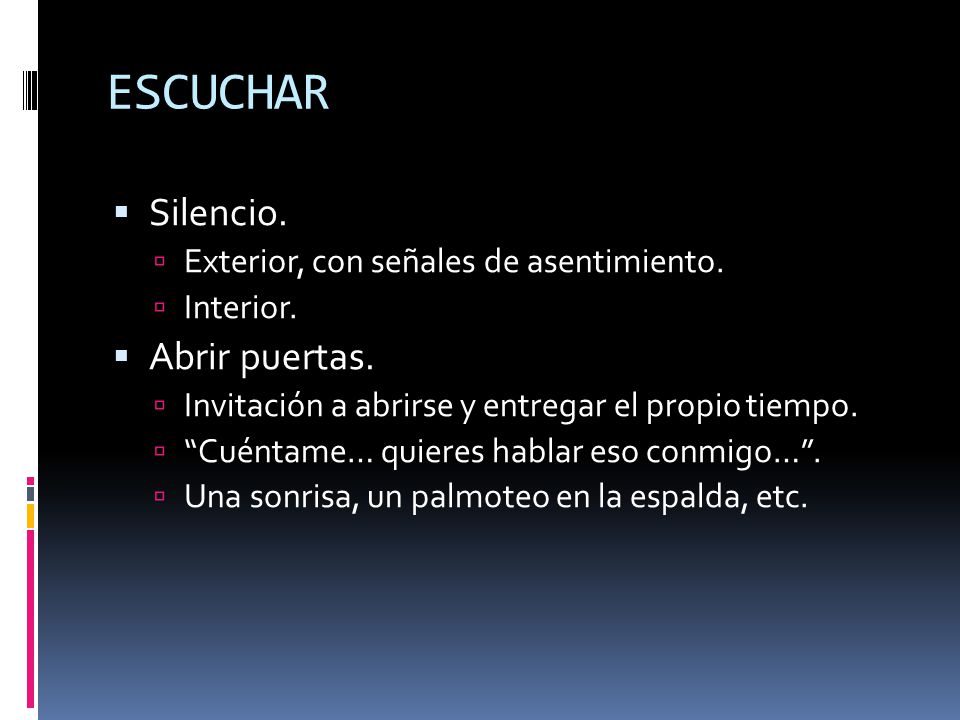 ESCUCHAR

- Silencio.
  - Exterior, con señales de asentimiento.
  - Interior.
- Abrir puertas.
  - Invitación a abrirse y entregar el propio tiempo.
  - “Cuéntame… quieres hablar eso conmigo…”.
  - Una sonrisa, un palmoteo en la espalda, etc.